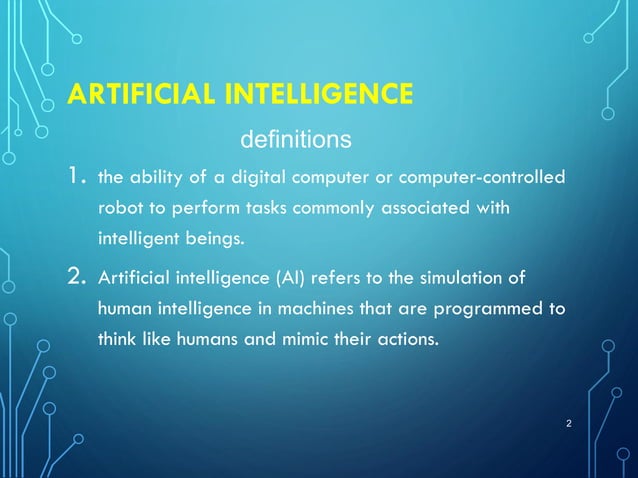 ARTIFICIAL INTELLIGENCE

definitions

1. the ability of a digital computer or computer-controlled robot to perform tasks commonly associated with intelligent beings.

2. Artificial intelligence (AI) refers to the simulation of human intelligence in machines that are programmed to think like humans and mimic their actions.

2